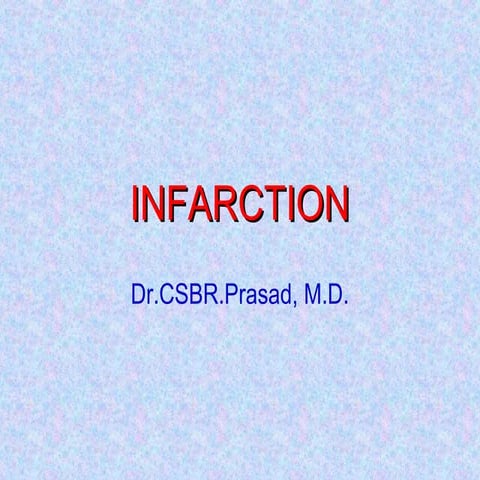 INFARCTION

Dr.CSBR.Prasad, M.D.